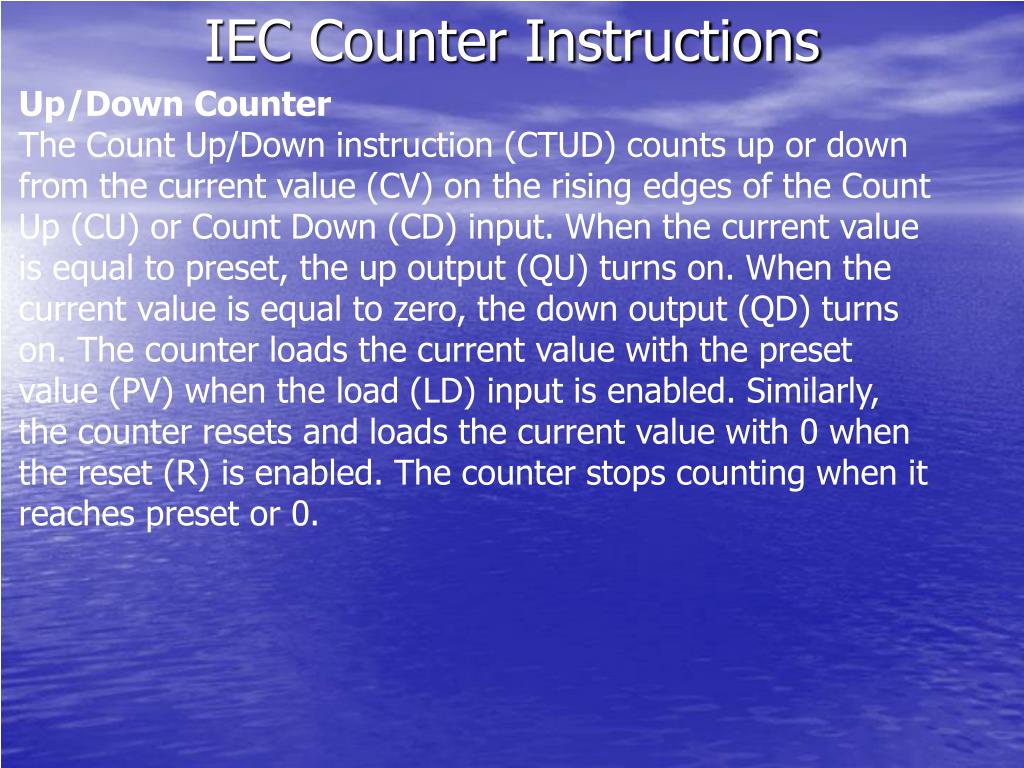 IEC Counter Instructions

Up/Down Counter
The Count Up/Down instruction (CTUD) counts up or down from the current value (CV) on the rising edges of the Count Up (CU) or Count Down (CD) input. When the current value is equal to preset, the up output (QU) turns on. When the current value is equal to zero, the down output (QD) turns on. The counter loads the current value with the preset value (PV) when the load (LD) input is enabled. Similarly, the counter resets and loads the current value with 0 when the reset (R) is enabled. The counter stops counting when it reaches preset or 0.